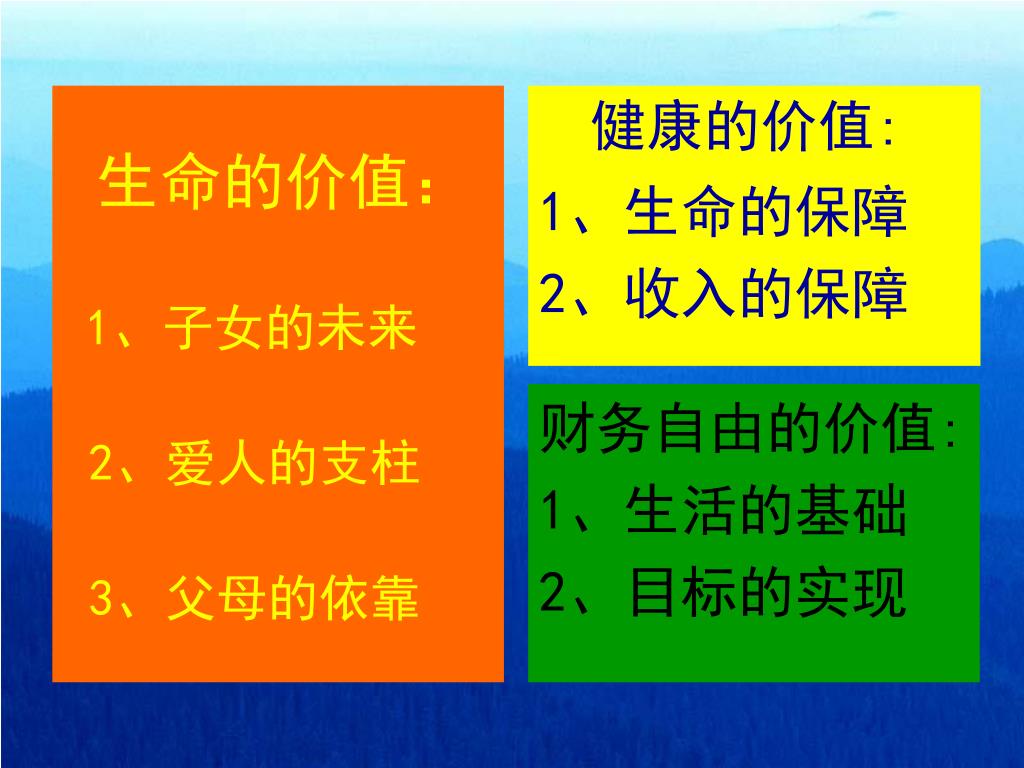 生命的价值：

1、子女的未来

2、爱人的支柱

3、父母的依靠

健康的价值：
1、生命的保障
2、收入的保障

财务自由的价值：
1、生活的基础
2、目标的实现